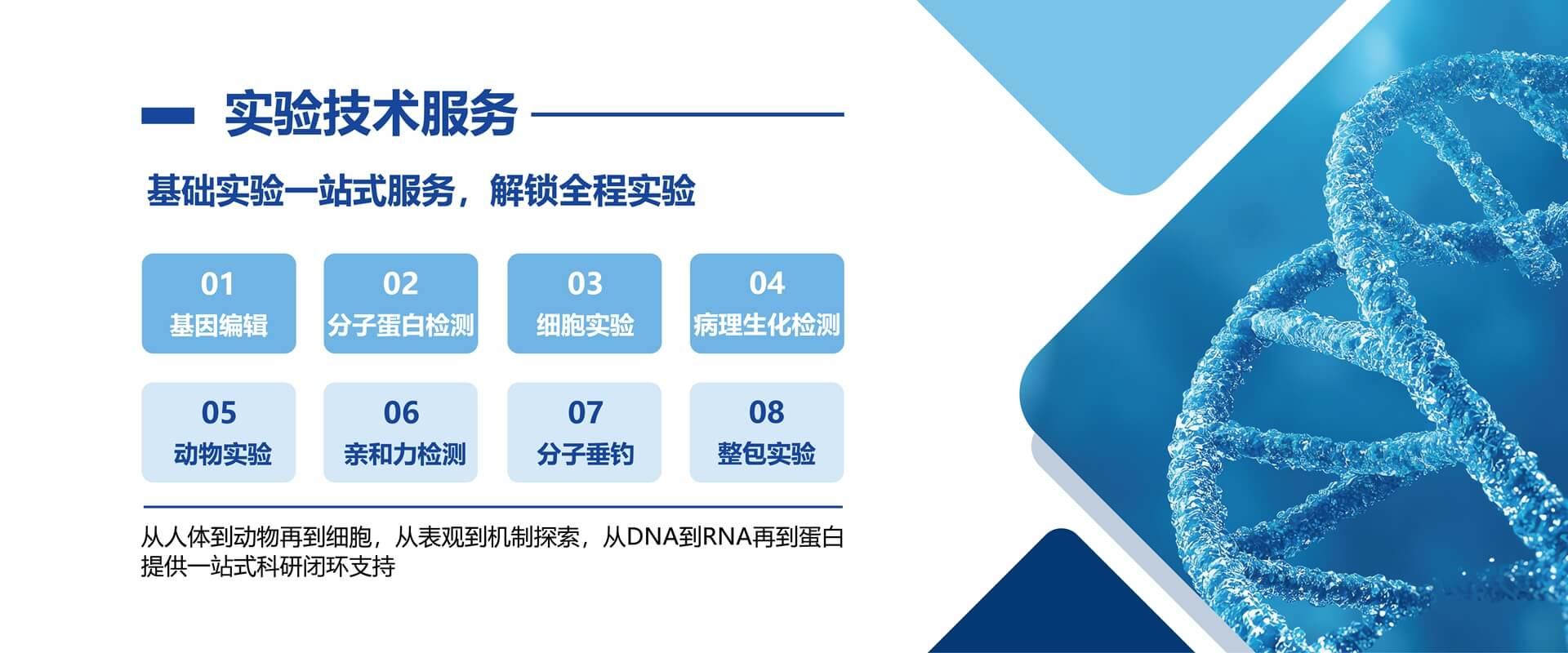 实验技术服务

基础实验一站式服务，解锁全程实验

01
基因编辑

02
分子蛋白检测

03
细胞实验

04
病理生化检测

05
动物实验

06
亲和力检测

07
分子垂钓

08
整包实验

从人体到动物再到细胞，从表观到机制探索，从DNA到RNA再到蛋白
提供一站式科研闭环支持